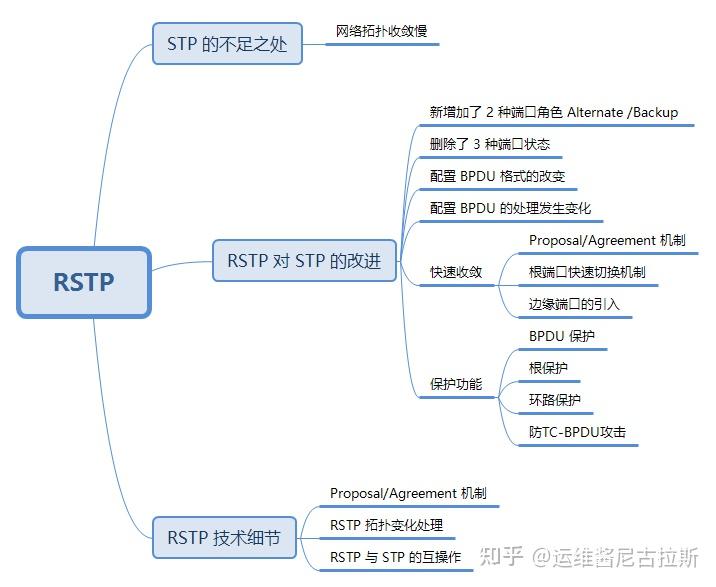 RSTP

STP 的不足之处

网络拓扑收敛慢

RSTP 对 STP 的改进

新增加了 2 种端口角色 Alternate /Backup

删除了 3 种端口状态

配置 BPDU 格式的改变

配置 BPDU 的处理发生变化

快速收敛

Proposal/Agreement 机制

根端口快速切换机制

边缘端口的引入

保护功能

BPDU 保护

根保护

环路保护

防TC-BPDU攻击

RSTP 技术细节

Proposal/Agreement 机制

RSTP 拓扑变化处理

RSTP 与 STP 的互操作

知乎 @运维酱尼古拉斯